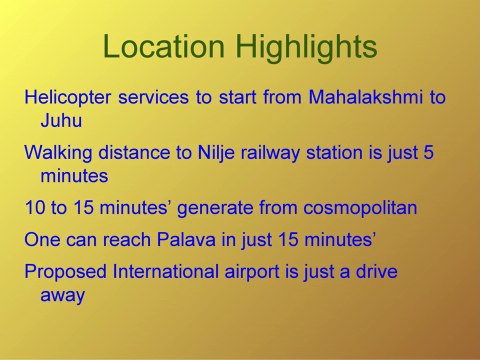 Location Highlights

Helicopter services to start from Mahalakshmi to Juhu

Walking distance to Nilje railway station is just 5 minutes

10 to 15 minutes’ generate from cosmopolitan

One can reach Palava in just 15 minutes’

Proposed International airport is just a drive away